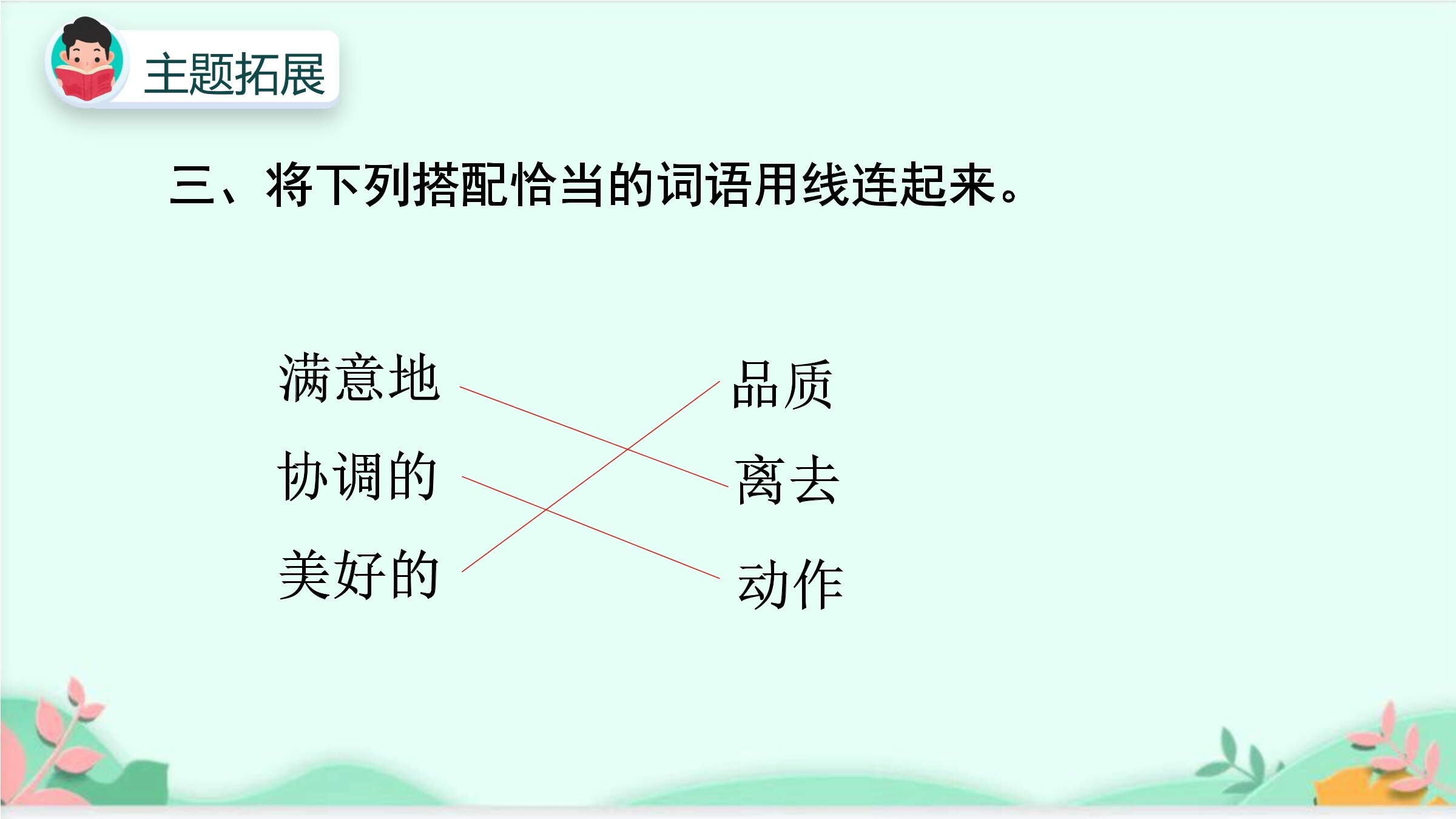 主题拓展

三、将下列搭配恰当的词语用线连起来。

满意地
协调的
美好的

品质
离去
动作